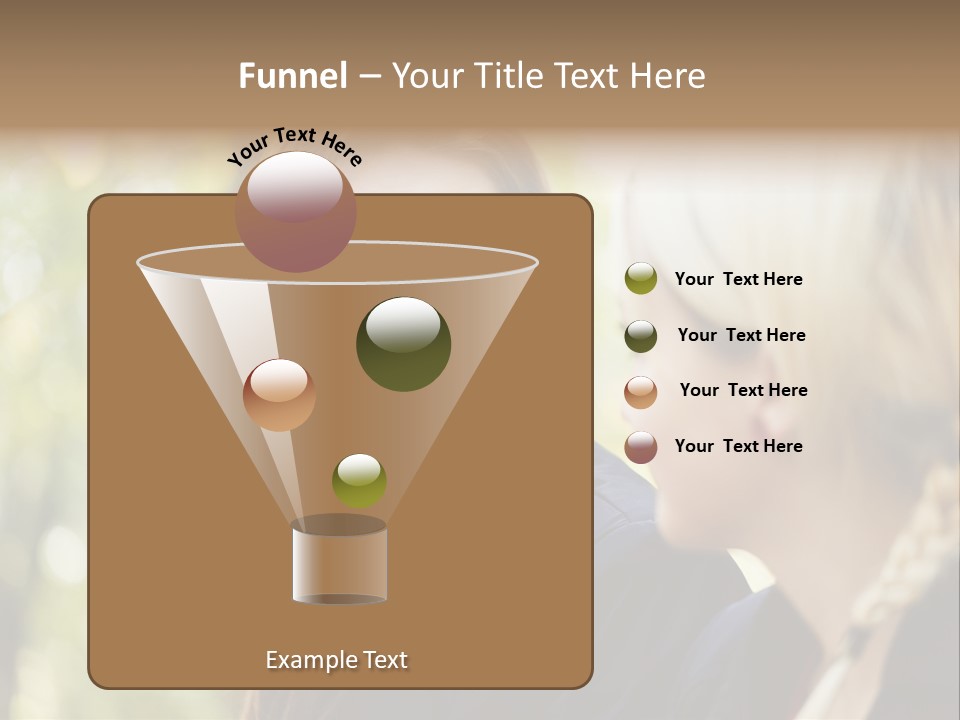 Funnel – Your Title Text Here

Your Text Here

Your Text Here

Your Text Here

Your Text Here

Your Text Here

Example Text